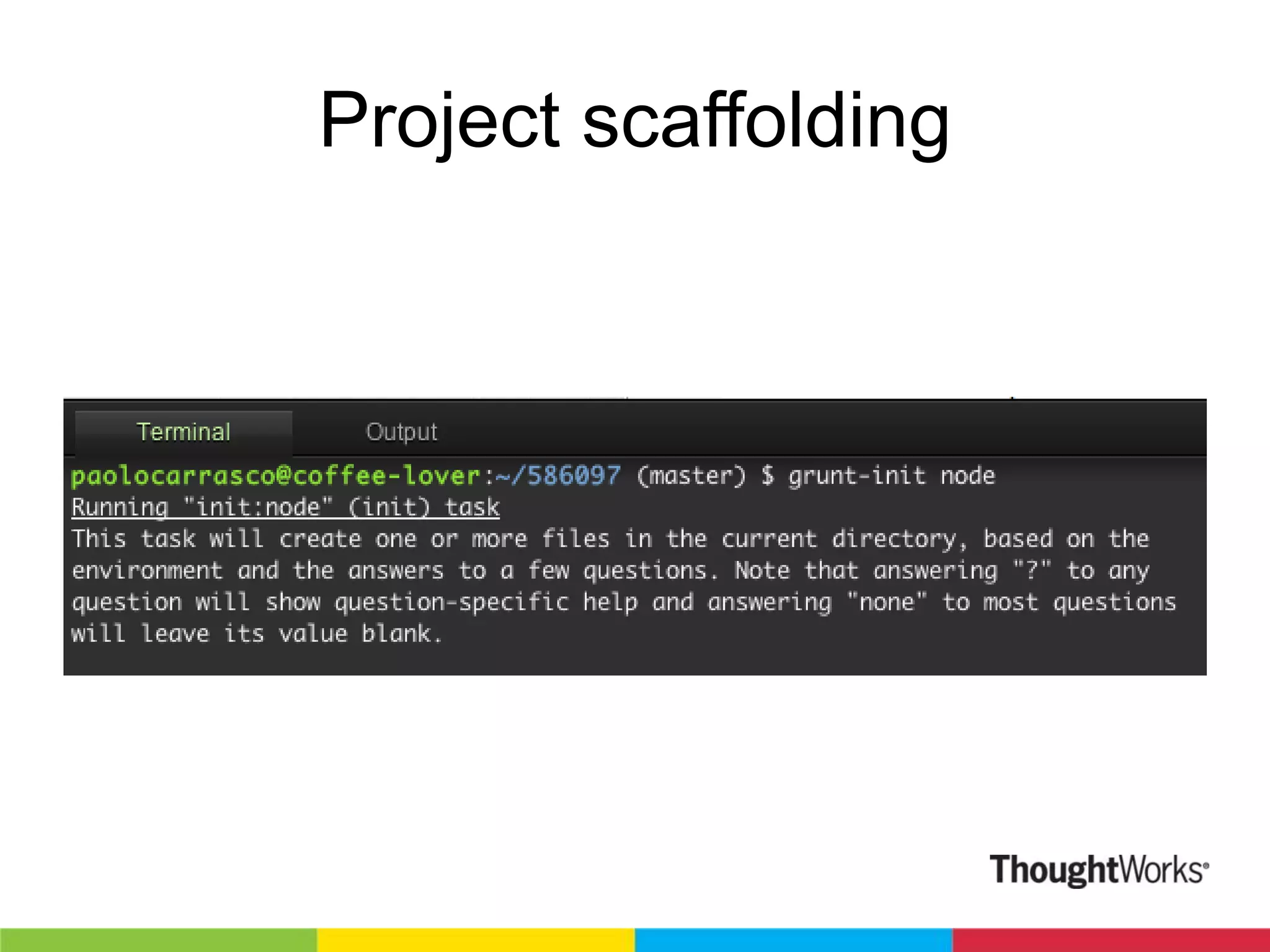 Project scaffolding

Terminal Output

paolocarrasco@coffee-lover:~/586097 (master) $ grunt-init node
Running "init:node" (init) task
This task will create one or more files in the current directory, based on the environment and the answers to a few questions. Note that answering "?" to any question will show question-specific help and answering "none" to most questions will leave its value blank.

ThoughtWorks®